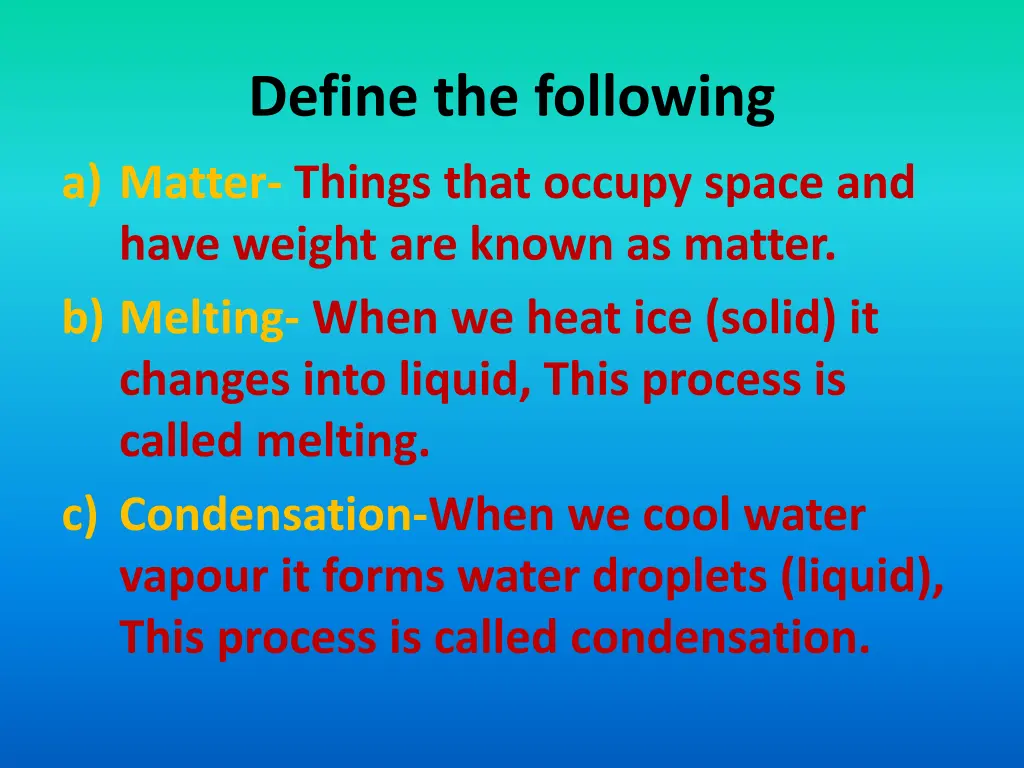 Define the following

a) Matter- Things that occupy space and have weight are known as matter.

b) Melting- When we heat ice (solid) it changes into liquid, This process is called melting.

c) Condensation-When we cool water vapour it forms water droplets (liquid), This process is called condensation.